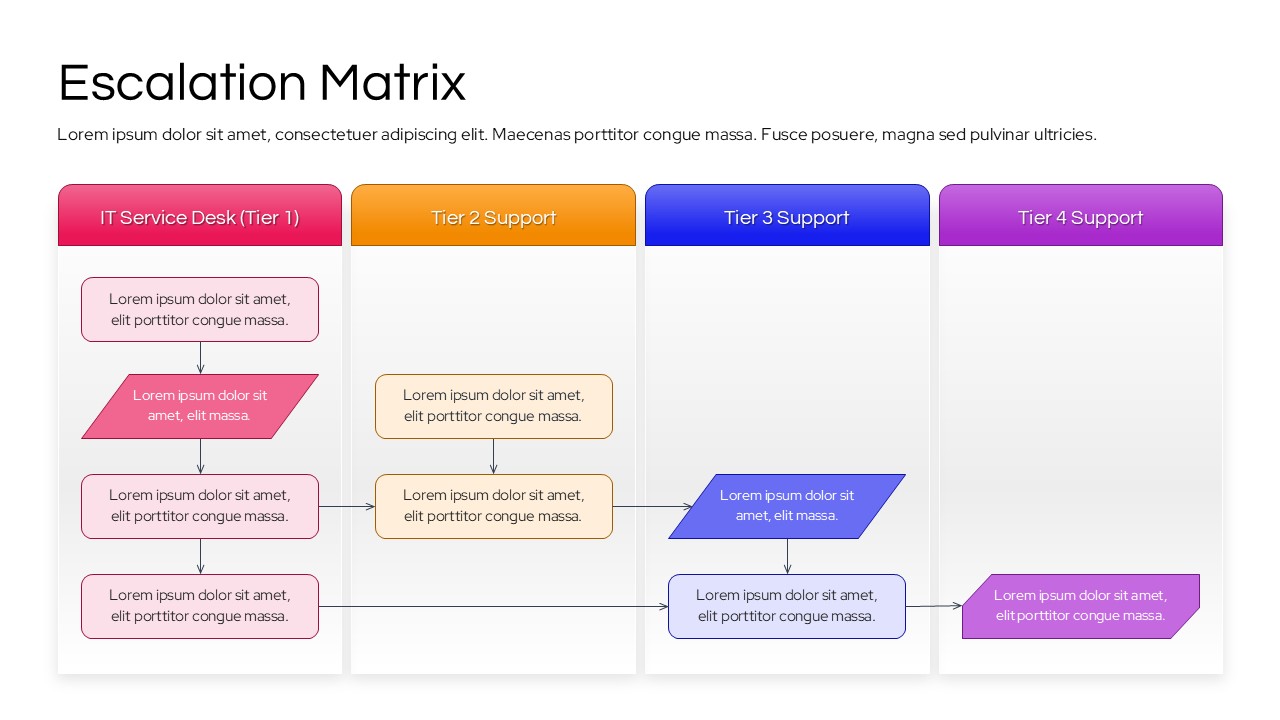 Escalation Matrix

Lorem ipsum dolor sit amet, consectetuer adipiscing elit. Maecenas porttitor congue massa. Fusce posuere, magna sed pulvinar ultricies.

IT Service Desk (Tier 1)

Lorem ipsum dolor sit amet, elit porttitor congue massa.

Lorem ipsum dolor sit amet, elit massa.

Lorem ipsum dolor sit amet, elit porttitor congue massa.

Lorem ipsum dolor sit amet, elit porttitor congue massa.

Tier 2 Support

Lorem ipsum dolor sit amet, elit porttitor congue massa.

Lorem ipsum dolor sit amet, elit porttitor congue massa.

Tier 3 Support

Lorem ipsum dolor sit amet, elit massa.

Lorem ipsum dolor sit amet, elit porttitor congue massa.

Tier 4 Support

Lorem ipsum dolor sit amet, elit porttitor congue massa.